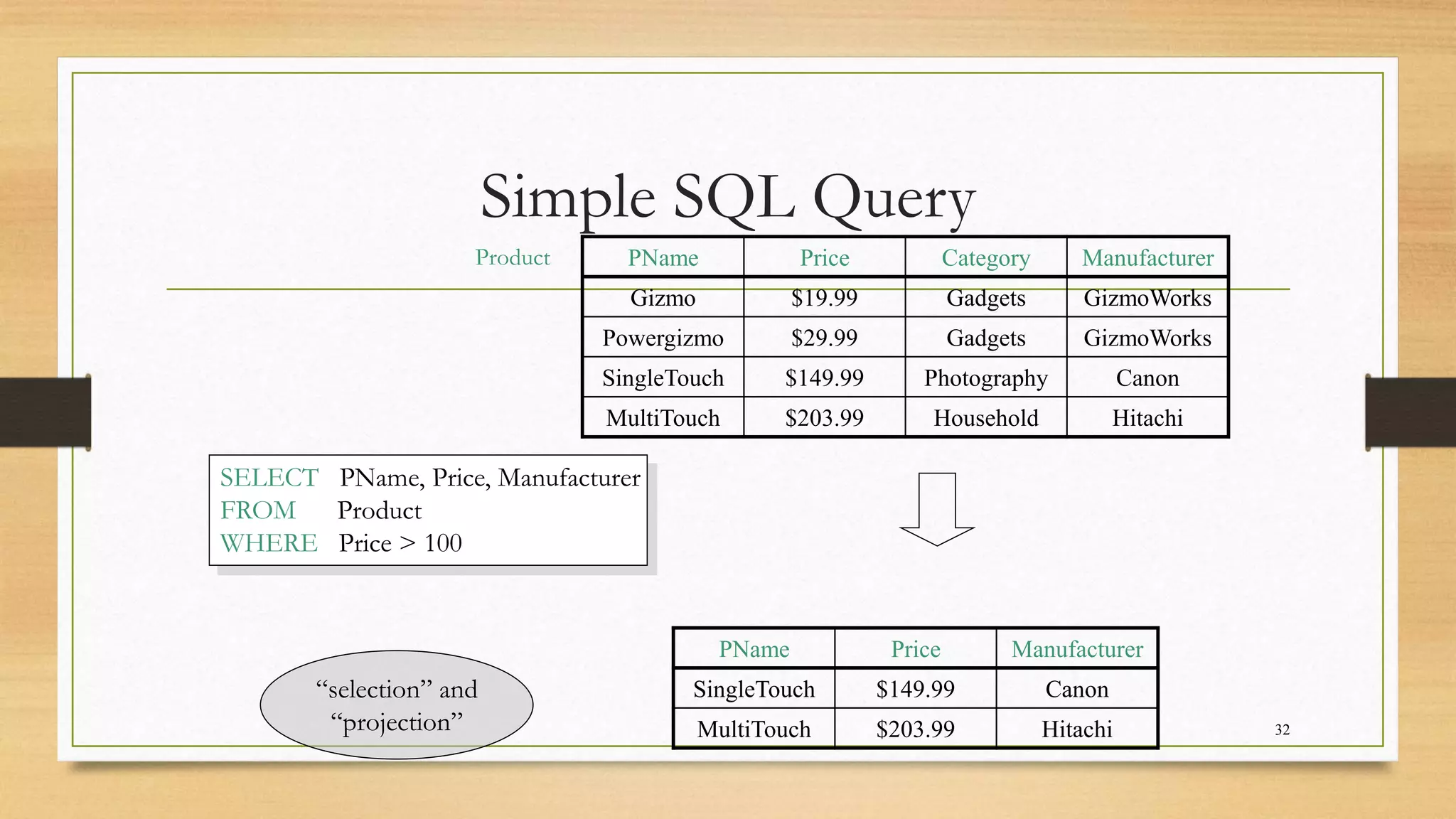 Simple SQL Query

Product

| PName | Price | Category | Manufacturer |
|---|---|---|---|
| Gizmo | \$19.99 | Gadgets | GizmoWorks |
| Powergizmo | \$29.99 | Gadgets | GizmoWorks |
| SingleTouch | \$149.99 | Photography | Canon |
| MultiTouch | \$203.99 | Household | Hitachi |

SELECT PName, Price, Manufacturer
FROM Product
WHERE Price > 100

| PName | Price | Manufacturer |
|---|---|---|
| SingleTouch | \$149.99 | Canon |
| MultiTouch | \$203.99 | Hitachi |

“selection” and “projection”

32